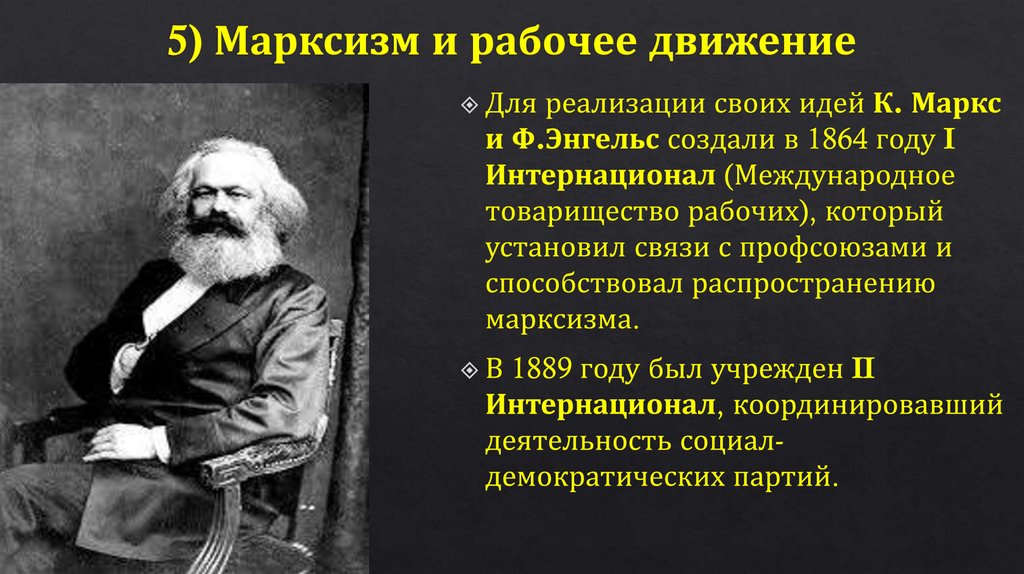 5) Марксизм и рабочее движение

Для реализации своих идей К. Маркс и Ф.Энгельс создали в 1864 году I Интернационал (Международное товарищество рабочих), который установил связи с профсоюзами и способствовал распространению марксизма.

В 1889 году был учрежден II Интернационал, координировавший деятельность социал-демократических партий.